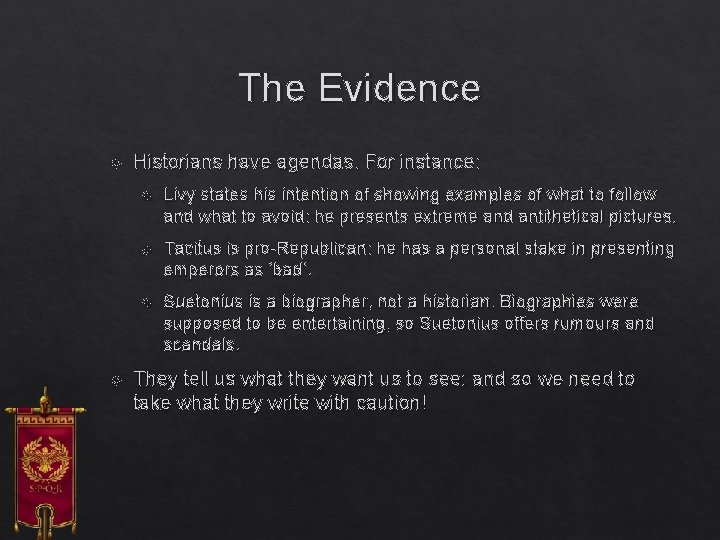 The Evidence

Historians have agendas. For instance:

Livy states his intention of showing examples of what to follow and what to avoid; he presents extreme and antithetical pictures.

Tacitus is pro-Republican; he has a personal stake in presenting emperors as 'bad'.

Suetonius is a biographer, not a historian. Biographies were supposed to be entertaining, so Suetonius offers rumours and scandals.

They tell us what they want us to see; and so we need to take what they write with caution!

S·P·Q·R